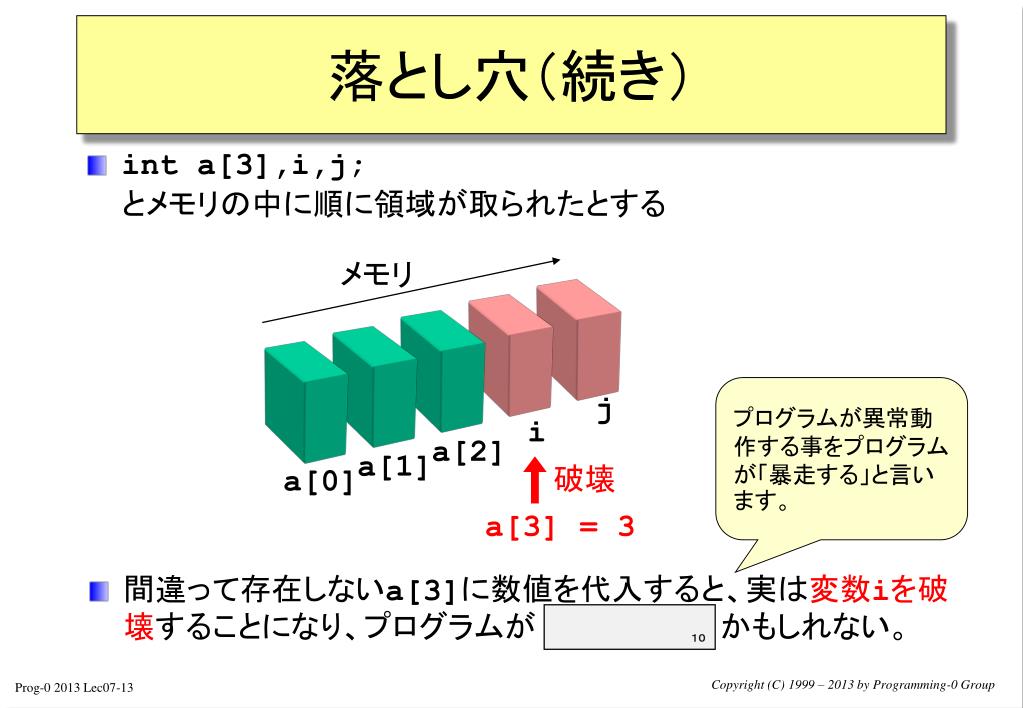 落とし穴(続き)

int a[3],i,j;
とメモリの中に順に領域が取られたとする

メモリ

a[0] a[1] a[2] i j

破壊

a[3] = 3

プログラムが異常動作する事をプログラムが「暴走する」と言います。

間違って存在しないa[3]に数値を代入すると、実は変数iを破壊することになり、プログラムが 10 かもしれない。

Prog-0 2013 Lec07-13

Copyright (C) 1999 – 2013 by Programming-0 Group